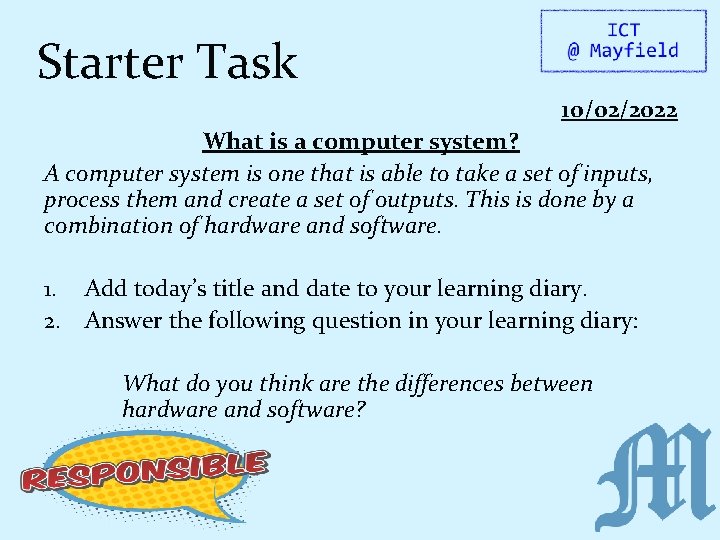 Starter Task

ICT
@ Mayfield

10/02/2022

What is a computer system?

A computer system is one that is able to take a set of inputs, process them and create a set of outputs. This is done by a combination of hardware and software.

1. Add today's title and date to your learning diary.
2. Answer the following question in your learning diary:

What do you think are the differences between hardware and software?

RESPONSIBLE

M